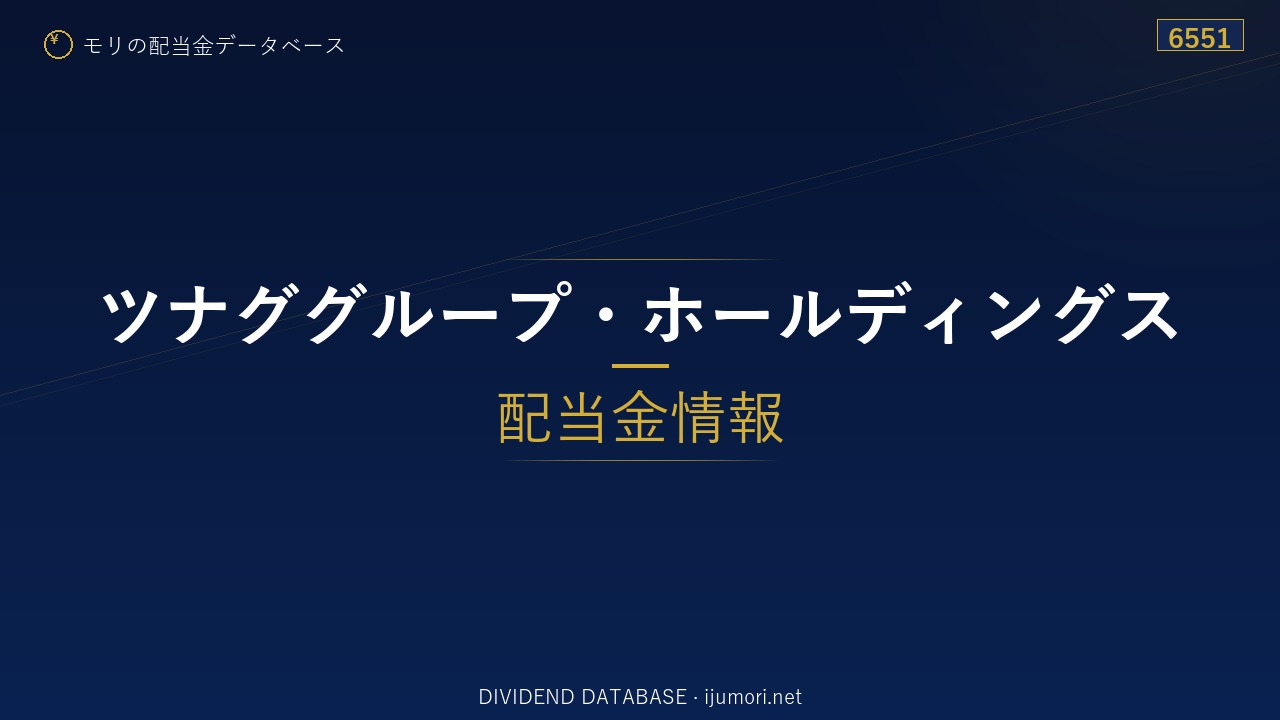 ¥ モリの配当金データベース

6551

ツナググループ・ホールディングス

配当金情報

DIVIDEND DATABASE · ijumori.net